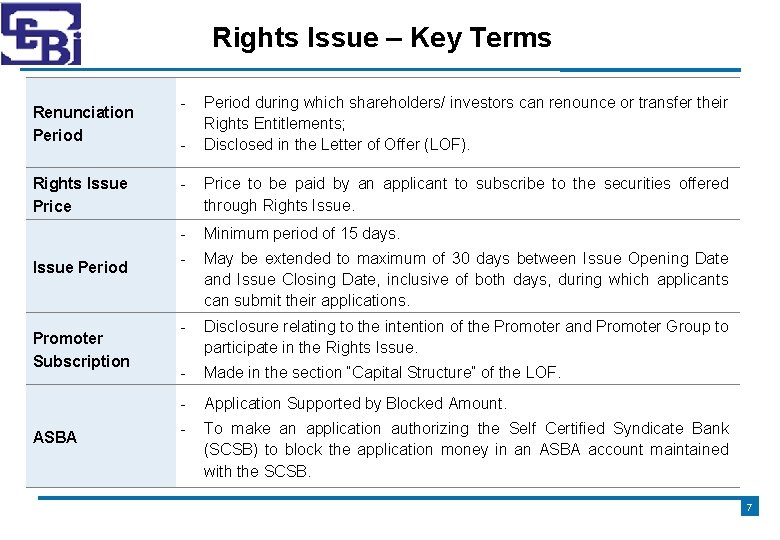 SEBI

Rights Issue – Key Terms

| | |
|---|---|
| Renunciation Period | - Period during which shareholders/ investors can renounce or transfer their Rights Entitlements; - Disclosed in the Letter of Offer (LOF). |
| Rights Issue Price | - Price to be paid by an applicant to subscribe to the securities offered through Rights Issue. |
| Issue Period | - Minimum period of 15 days. - May be extended to maximum of 30 days between Issue Opening Date and Issue Closing Date, inclusive of both days, during which applicants can submit their applications. |
| Promoter Subscription | - Disclosure relating to the intention of the Promoter and Promoter Group to participate in the Rights Issue. - Made in the section "Capital Structure" of the LOF. |
| ASBA | - Application Supported by Blocked Amount. - To make an application authorizing the Self Certified Syndicate Bank (SCSB) to block the application money in an ASBA account maintained with the SCSB. |

7